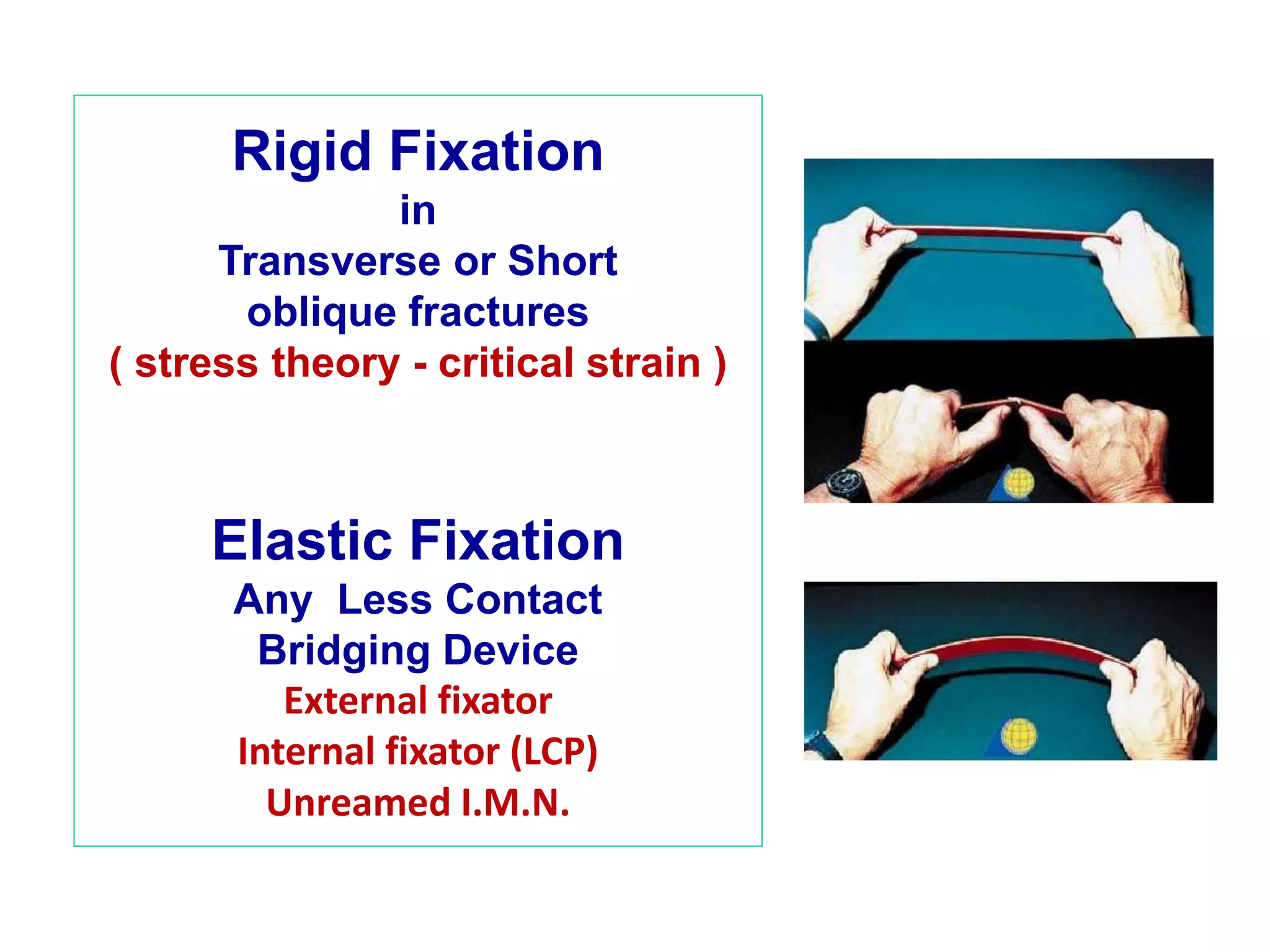 Rigid Fixation
in
Transverse or Short
oblique fractures
( stress theory - critical strain )

Elastic Fixation
Any Less Contact
Bridging Device
External fixator
Internal fixator (LCP)
Unreamed I.M.N.